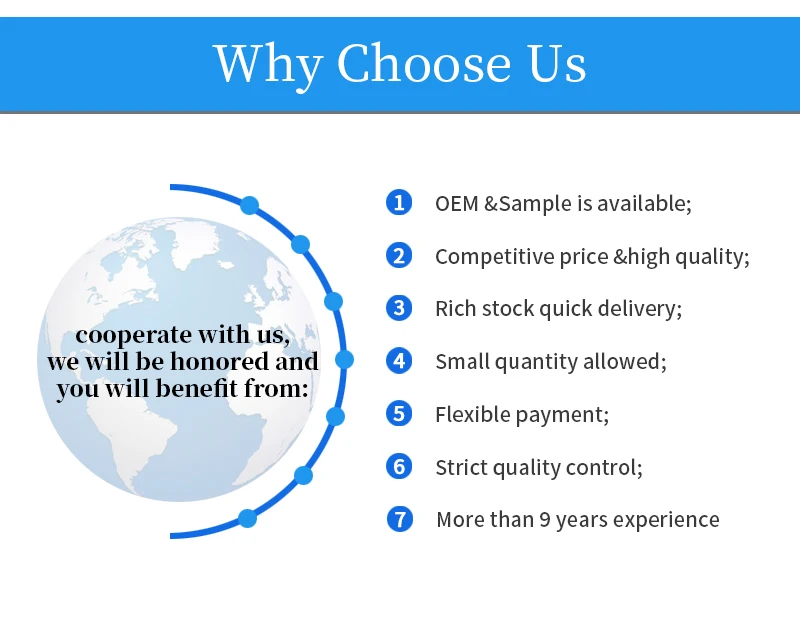 Why Choose Us

cooperate with us, we will be honored and you will benefit from:

1 OEM &Sample is available;

2 Competitive price &high quality;

3 Rich stock quick delivery;

4 Small quantity allowed;

5 Flexible payment;

6 Strict quality control;

7 More than 9 years experience